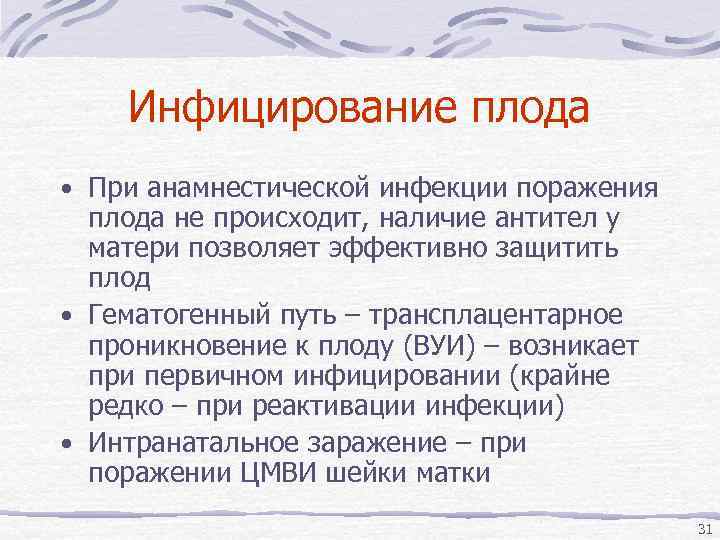 Инфицирование плода

• При анамнестической инфекции поражения плода не происходит, наличие антител у матери позволяет эффективно защитить плод

• Гематогенный путь – трансплацентарное проникновение к плоду (ВУИ) – возникает при первичном инфицировании (крайне редко – при реактивации инфекции)

• Интранатальное заражение – при поражении ЦМВИ шейки матки

31